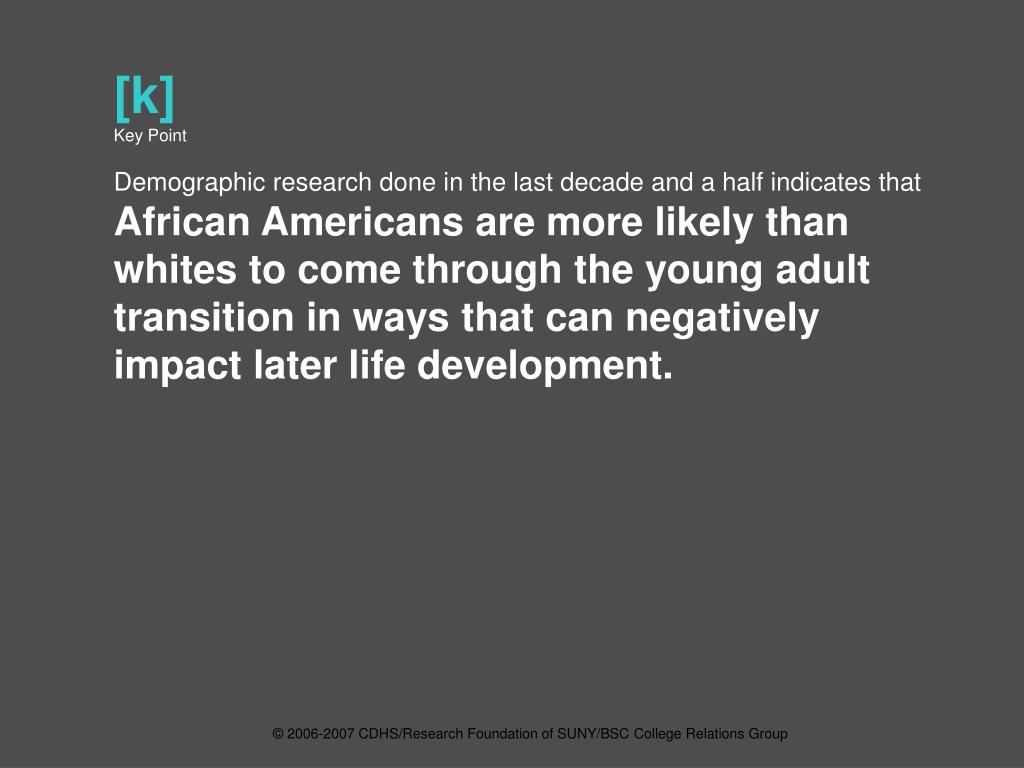 [k]
Key Point

Demographic research done in the last decade and a half indicates that
African Americans are more likely than whites to come through the young adult transition in ways that can negatively impact later life development.

© 2006-2007 CDHS/Research Foundation of SUNY/BSC College Relations Group